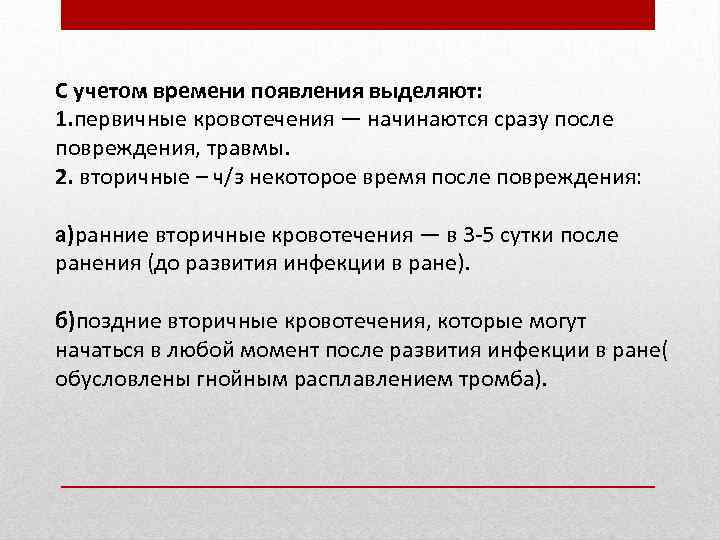 С учетом времени появления выделяют:
1.первичные кровотечения — начинаются сразу после повреждения, травмы.
2. вторичные – ч/з некоторое время после повреждения:

а)ранние вторичные кровотечения — в 3-5 сутки после ранения (до развития инфекции в ране).

б)поздние вторичные кровотечения, которые могут начаться в любой момент после развития инфекции в ране( обусловлены гнойным расплавлением тромба).